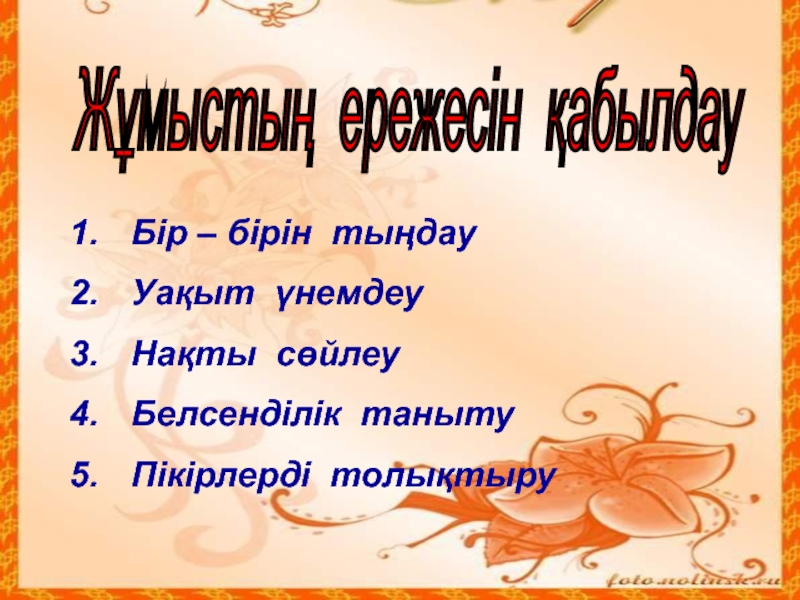 Жұмыстың ережесін қабылдау

1. Бір – бірін тыңдау
2. Уақыт үнемдеу
3. Нақты сөйлеу
4. Белсенділік таныту
5. Пікірлерді толықтыру

foto.nolinsk.ru